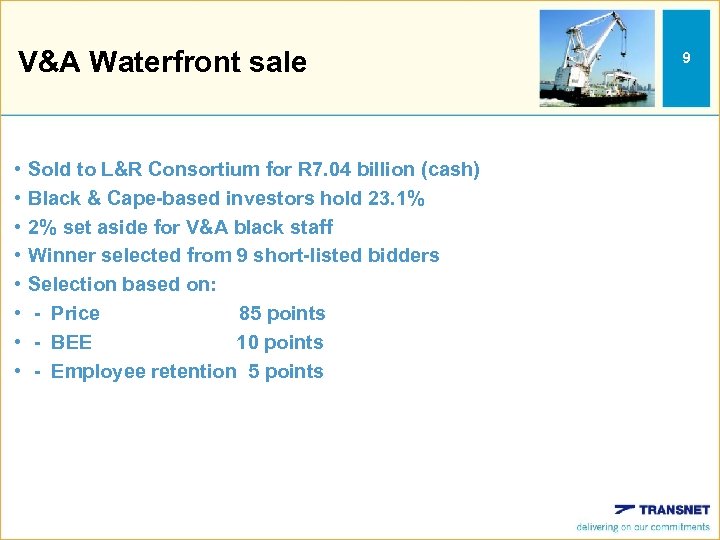 V&A Waterfront sale

9

• Sold to L&R Consortium for R7.04 billion (cash)
• Black & Cape-based investors hold 23.1%
• 2% set aside for V&A black staff
• Winner selected from 9 short-listed bidders
• Selection based on:
• - Price 85 points
• - BEE 10 points
• - Employee retention 5 points

TRANSNET
delivering on our commitments